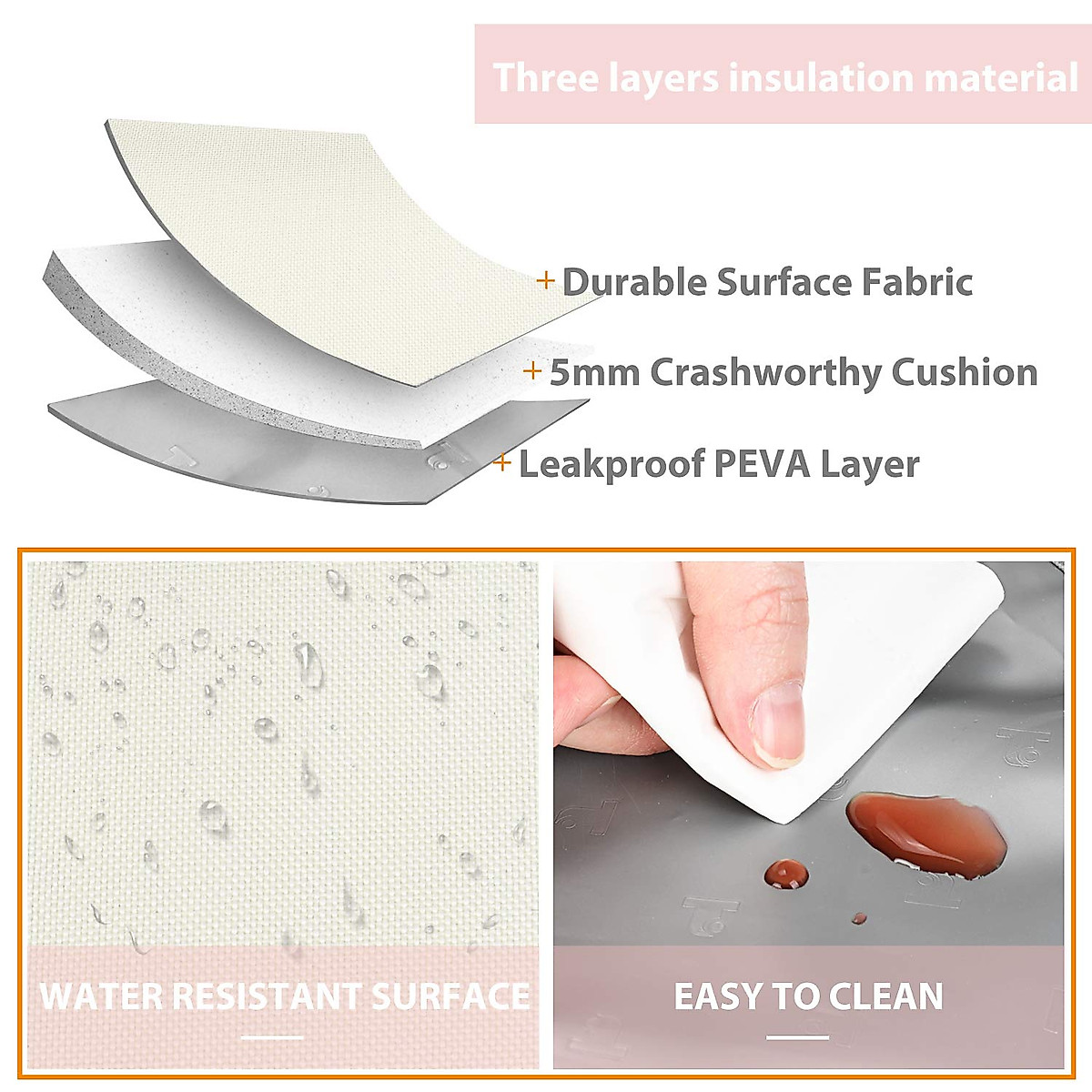 Three layers insulation material

+ Durable Surface Fabric

+ 5mm Crashworthy Cushion

+ Leakproof PEVA Layer

WATER RESISTANT SURFACE

EASY TO CLEAN